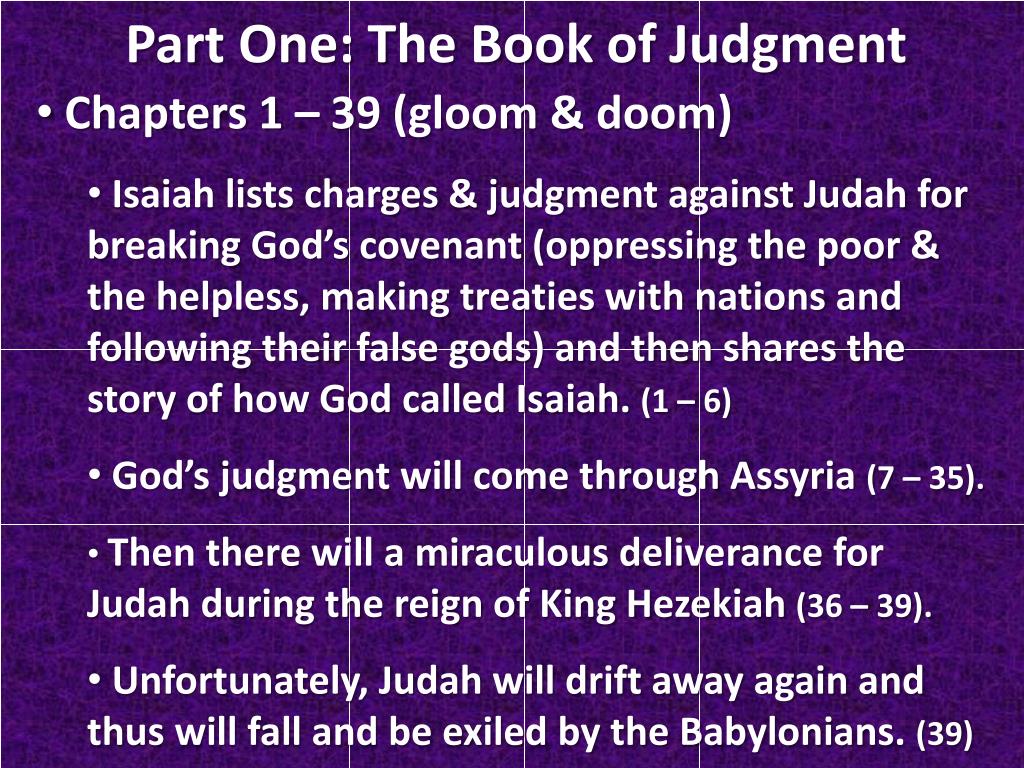 Part One: The Book of Judgment

• Chapters 1 – 39 (gloom & doom)

• Isaiah lists charges & judgment against Judah for breaking God's covenant (oppressing the poor & the helpless, making treaties with nations and following their false gods) and then shares the story of how God called Isaiah. (1 – 6)

• God's judgment will come through Assyria (7 – 35).

• Then there will a miraculous deliverance for Judah during the reign of King Hezekiah (36 – 39).

• Unfortunately, Judah will drift away again and thus will fall and be exiled by the Babylonians. (39)